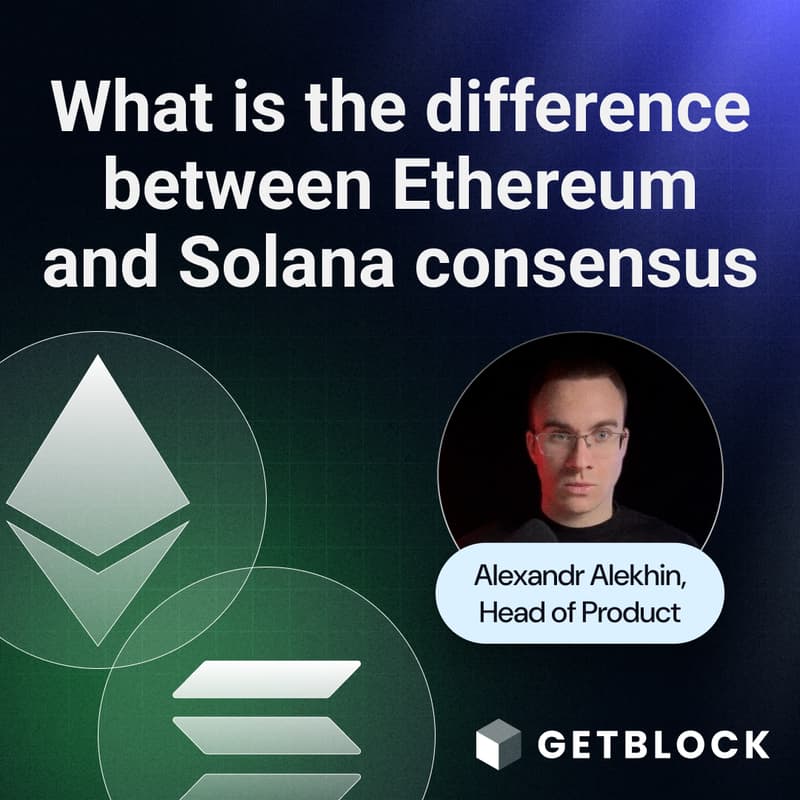 What is the difference between Ethereum and Solana consensus

Alexandr Alekhin, Head of Product

GETBLOCK